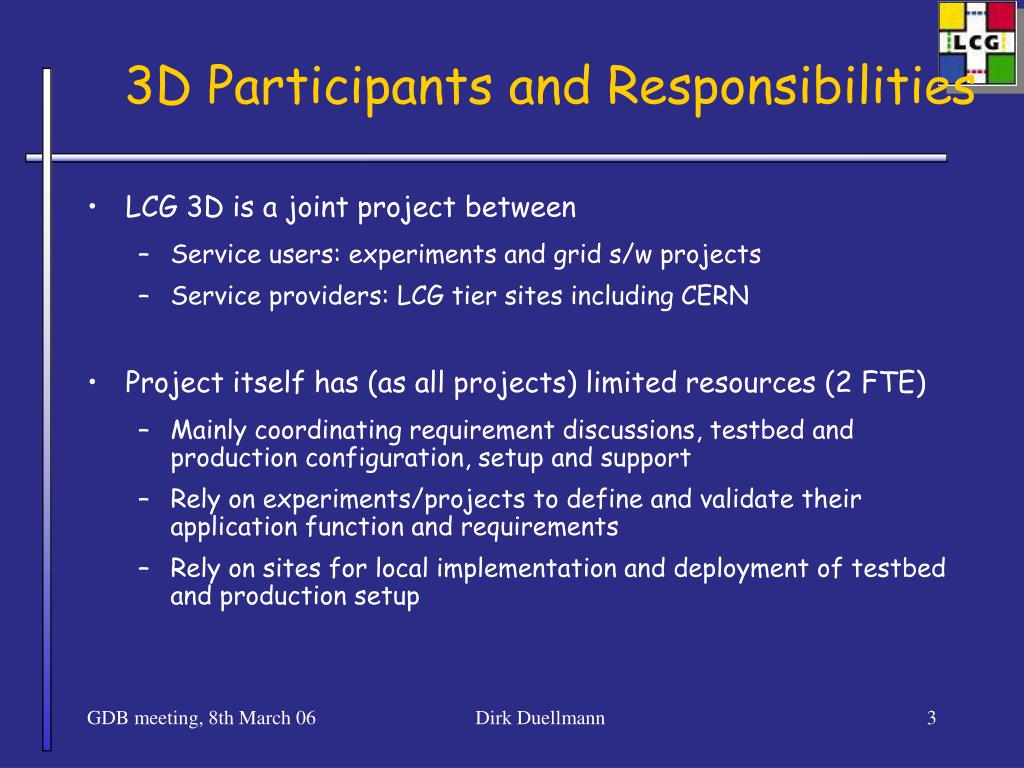 LCG

3D Participants and Responsibilities

• LCG 3D is a joint project between
– Service users: experiments and grid s/w projects
– Service providers: LCG tier sites including CERN

• Project itself has (as all projects) limited resources (2 FTE)
– Mainly coordinating requirement discussions, testbed and production configuration, setup and support
– Rely on experiments/projects to define and validate their application function and requirements
– Rely on sites for local implementation and deployment of testbed and production setup

GDB meeting, 8th March 06
Dirk Duellmann
3